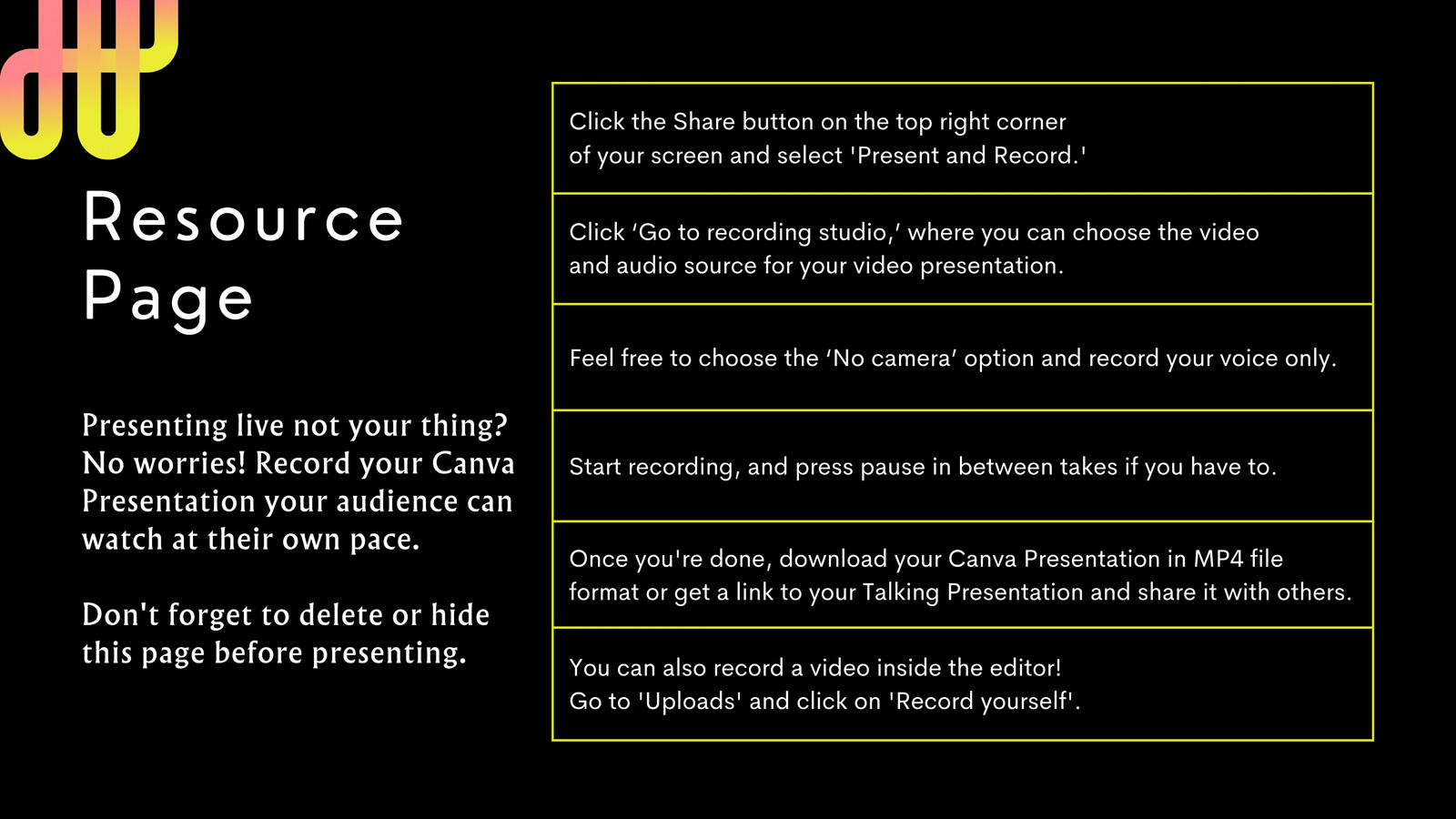 Resource Page

Presenting live not your thing? No worries! Record your Canva Presentation your audience can watch at their own pace.

Don't forget to delete or hide this page before presenting.

Click the Share button on the top right corner of your screen and select 'Present and Record.'

Click ‘Go to recording studio,’ where you can choose the video and audio source for your video presentation.

Feel free to choose the ‘No camera’ option and record your voice only.

Start recording, and press pause in between takes if you have to.

Once you're done, download your Canva Presentation in MP4 file format or get a link to your Talking Presentation and share it with others.

You can also record a video inside the editor! Go to 'Uploads' and click on 'Record yourself'.